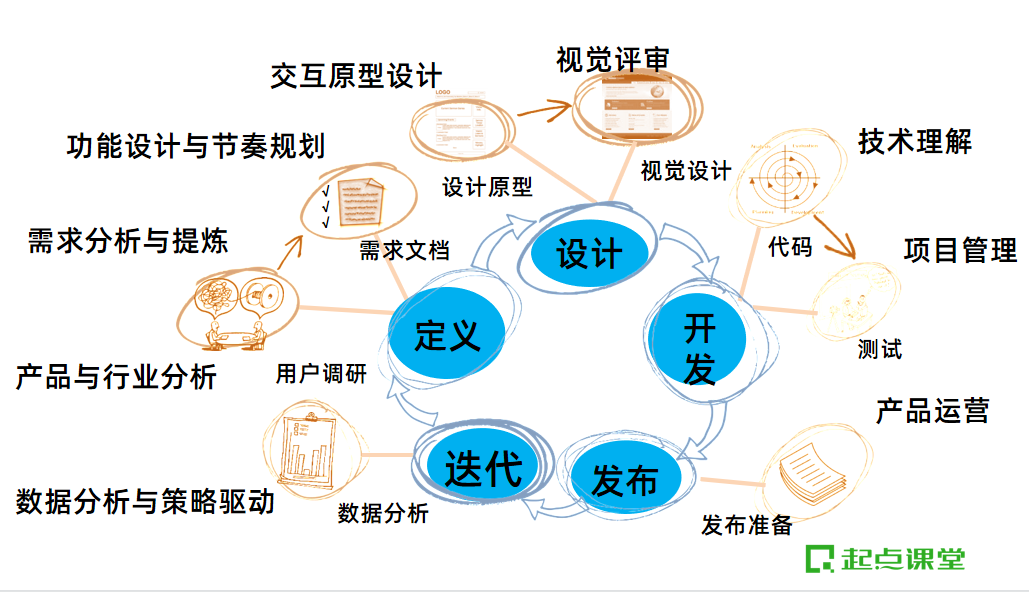 交互原型设计

视觉评审

功能设计与节奏规划

技术理解

设计原型

视觉设计

需求分析与提炼

需求文档

设计

代码

项目管理

定义

开发

测试

产品与行业分析

用户调研

产品运营

迭代

发布

数据分析与策略驱动

数据分析

发布准备

起点课堂